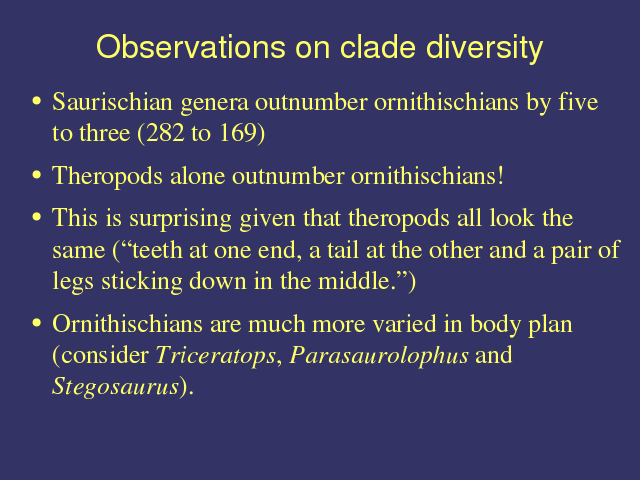 Observations on clade diversity

• Saurischian genera outnumber ornithischians by five to three (282 to 169)

• Theropods alone outnumber ornithischians!

• This is surprising given that theropods all look the same (“teeth at one end, a tail at the other and a pair of legs sticking down in the middle.”)

• Ornithischians are much more varied in body plan (consider Triceratops, Parasaurolophus and Stegosaurus).